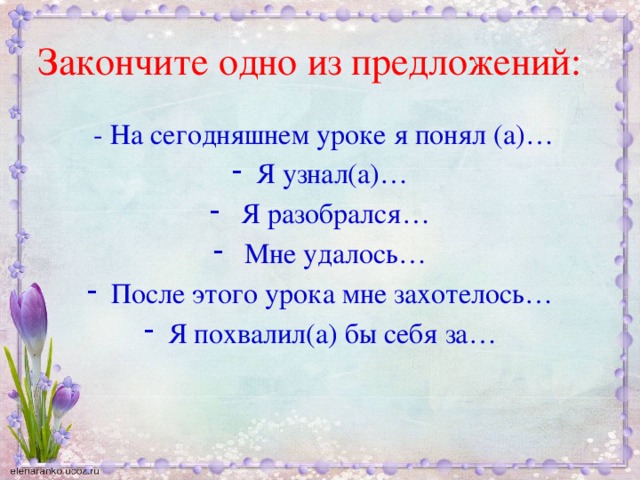 Закончите одно из предложений:

- На сегодняшнем уроке я понял (а)…
- Я узнал(а)…
- Я разобрался…
- Мне удалось…
- После этого урока мне захотелось…
- Я похвалил(а) бы себя за…

elenaranko.ucoz.ru